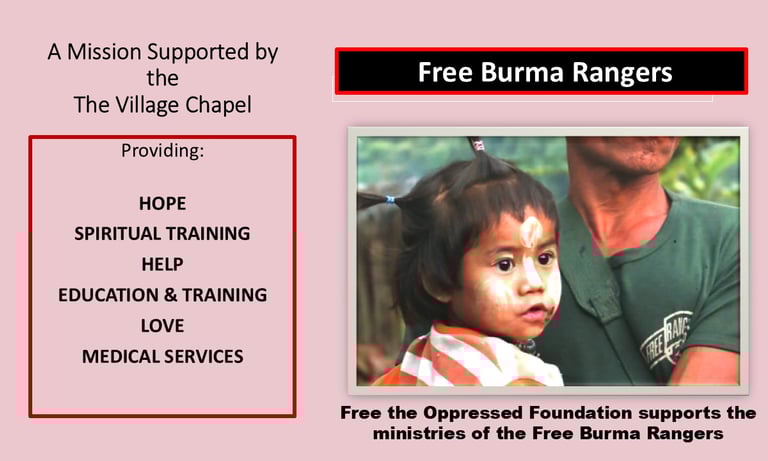 A Mission Supported by the The Village Chapel

Providing:

HOPE
SPIRITUAL TRAINING
HELP
EDUCATION & TRAINING
LOVE
MEDICAL SERVICES

Free Burma Rangers

FREE RANG

Free the Oppressed Foundation supports the ministries of the Free Burma Rangers